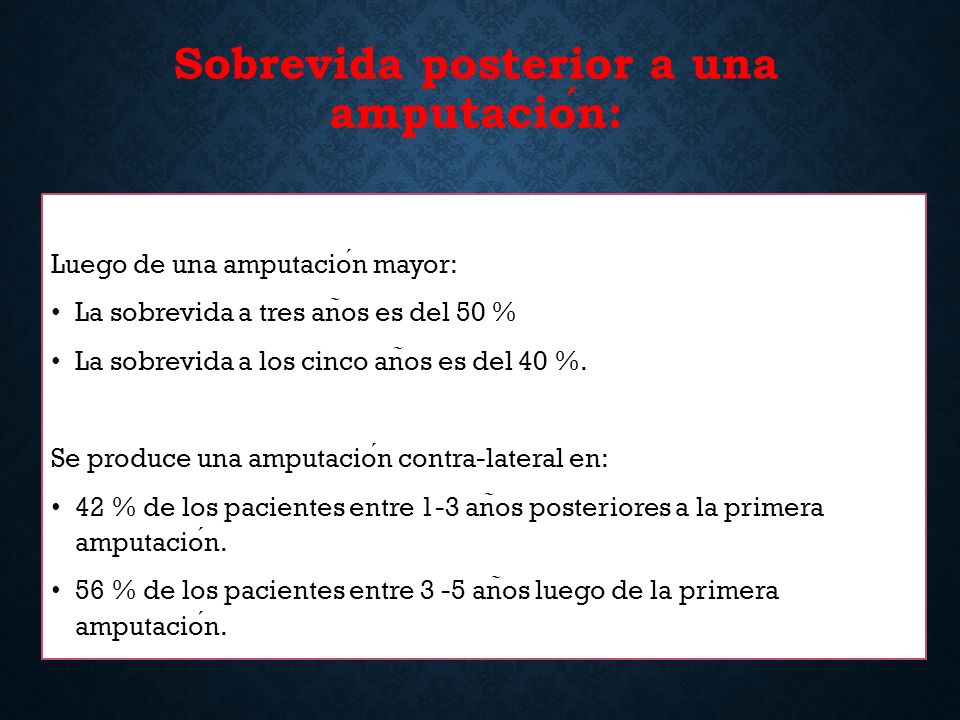 Sobrevida posterior a una amputación:

Luego de una amputación mayor:

• La sobrevida a tres años es del 50 %

• La sobrevida a los cinco años es del 40 %.

Se produce una amputación contra-lateral en:

• 42 % de los pacientes entre 1-3 años posteriores a la primera amputación.

• 56 % de los pacientes entre 3 -5 años luego de la primera amputación.